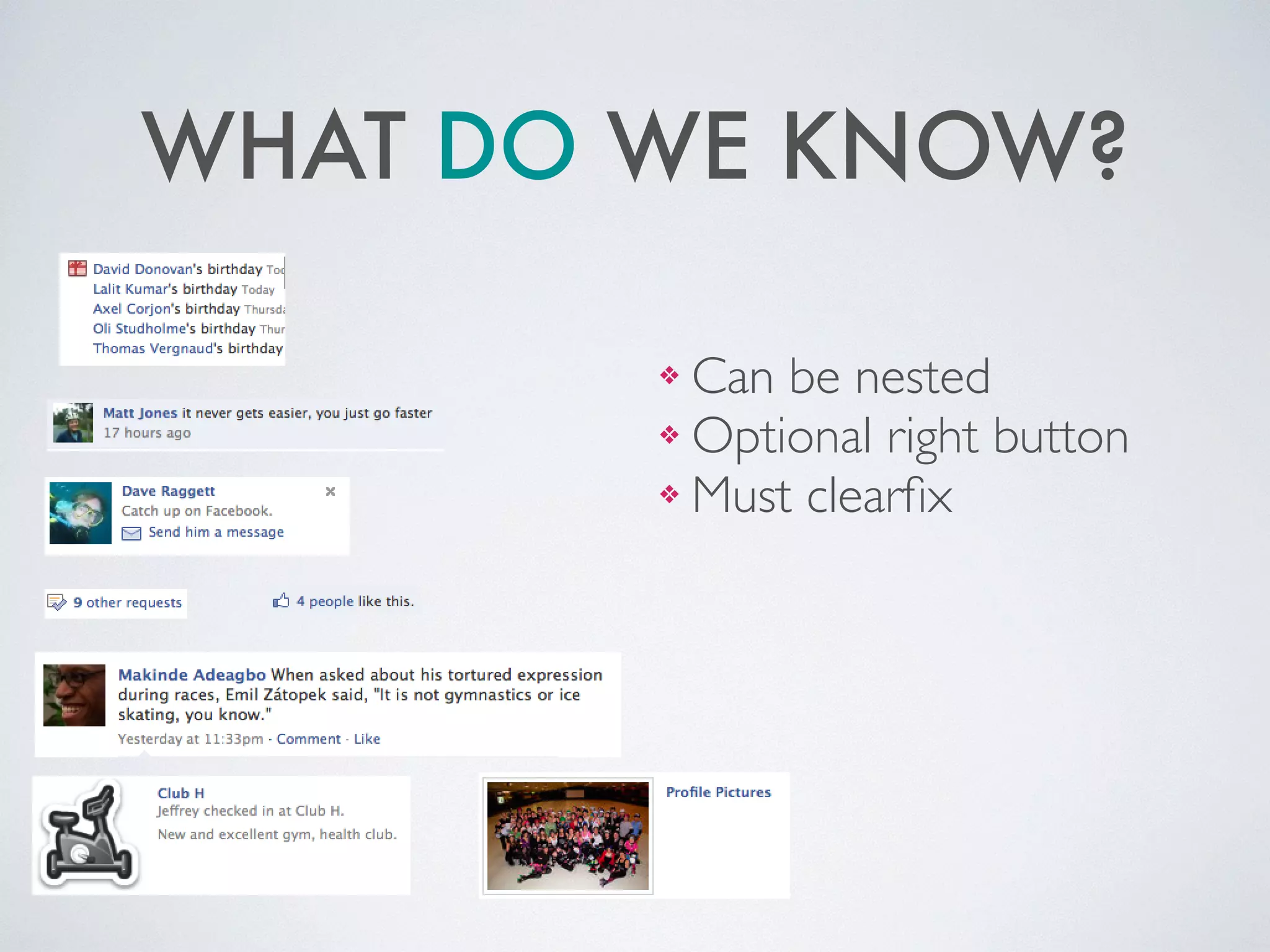 WHAT DO WE KNOW?

David Donovan's birthday Tod
Lalit Kumar's birthday Today
Axel Corjon's birthday Thursda
Oli Studholme's birthday Thur
Thomas Vergnaud's birthday

Matt Jones it never gets easier, you just go faster
17 hours ago

Dave Raggett
Catch up on Facebook.
Send him a message

9 other requests

4 people like this.

Makinde Adeagbo When asked about his tortured expression during races, Emil Zátopek said, "It is not gymnastics or ice skating, you know."
Yesterday at 11:33pm · Comment · Like

Club H
Jeffrey checked in at Club H.
New and excellent gym, health club.

Profile Pictures

❖ Can be nested
❖ Optional right button
❖ Must clearfix